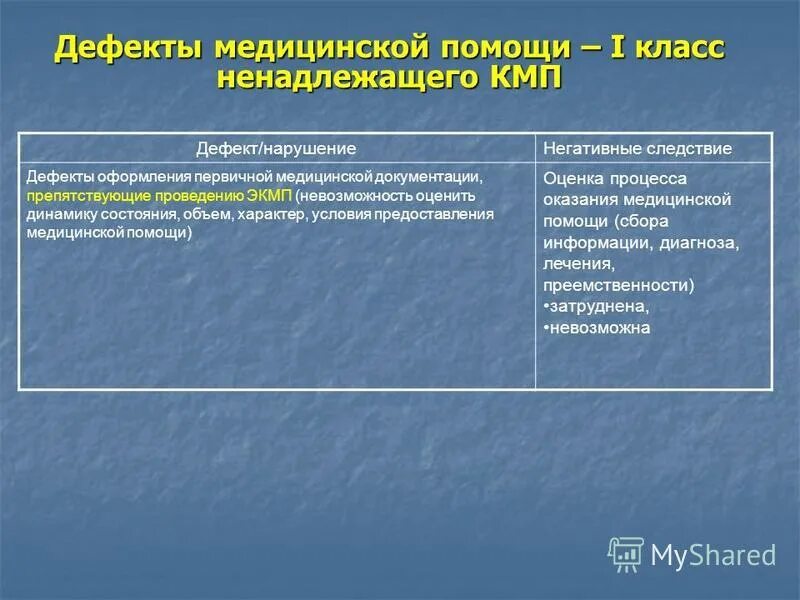 Дефекты медицинской помощи – I класс ненадлежащего КМП

| Дефект/нарушение | Негативные следствие |
|---|---|
| Дефекты оформления первичной медицинской документации, препятствующие проведению ЭКМП (невозможность оценить динамику состояния, объем, характер, условия предоставления медицинской помощи) | Оценка процесса оказания медицинской помощи (сбора информации, диагноза, лечения, преемственности) •затруднена, •невозможна |

MyShared